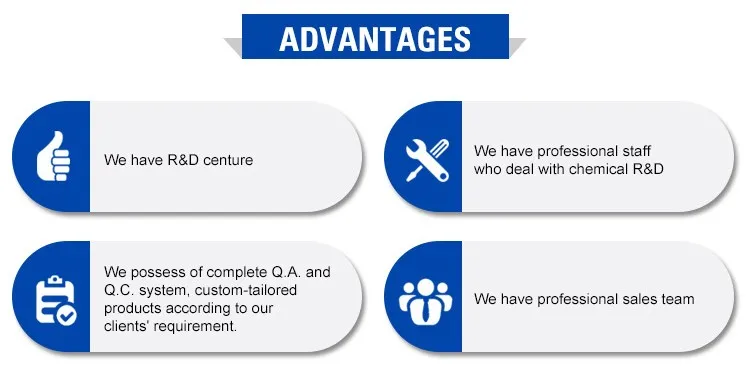 ADVANTAGES

We have R&D centure

We have professional staff who deal with chemical R&D

We possess of complete Q.A. and Q.C. system, custom-tailored products according to our clients' requirement.

We have professional sales team